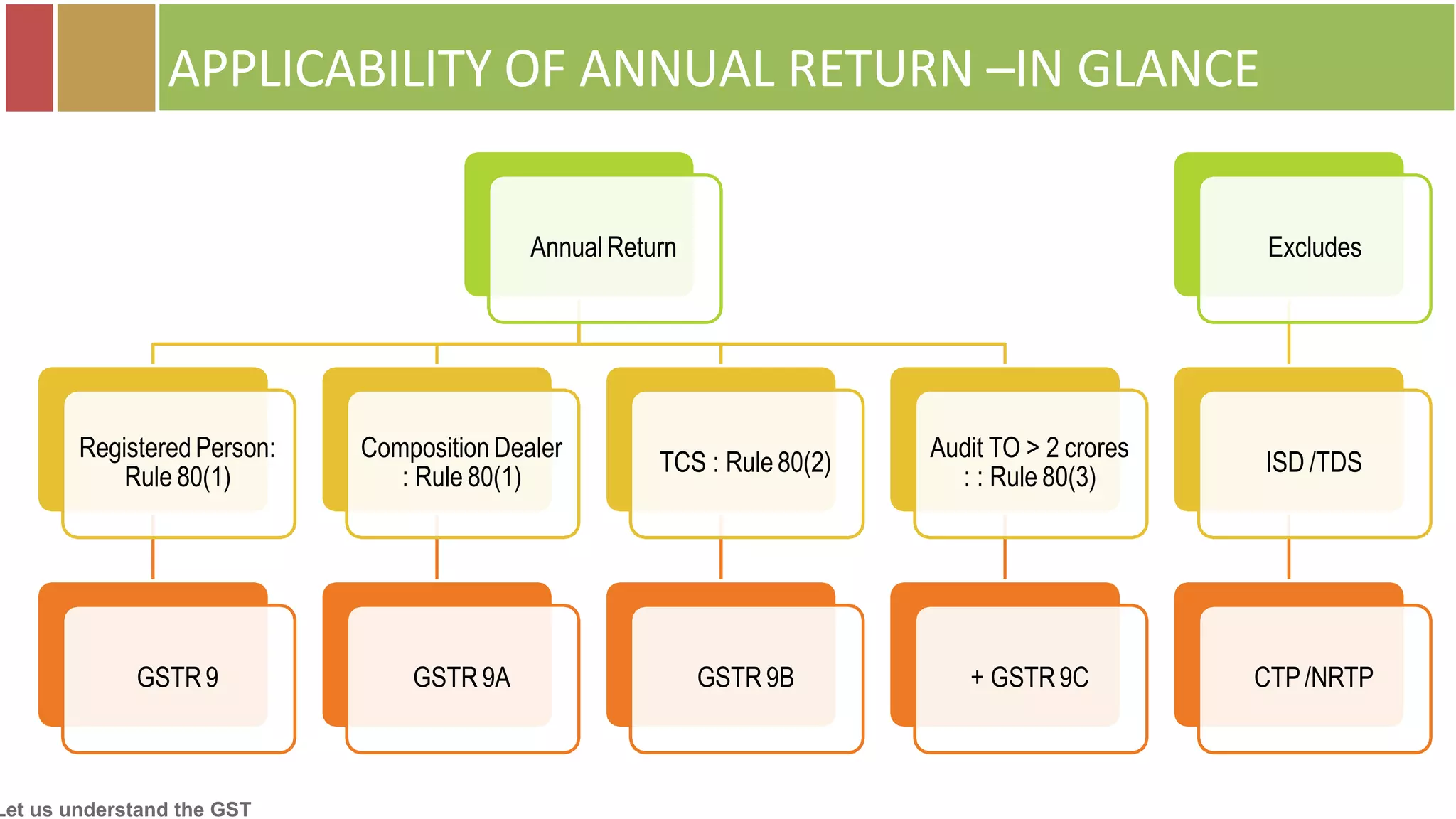 APPLICABILITY OF ANNUAL RETURN –IN GLANCE

Annual Return

Excludes

Registered Person: Rule 80(1)

Composition Dealer : Rule 80(1)

TCS : Rule 80(2)

Audit TO > 2 crores : : Rule 80(3)

ISD /TDS

GSTR 9

GSTR 9A

GSTR 9B

+ GSTR 9C

CTP /NRTP

Let us understand the GST